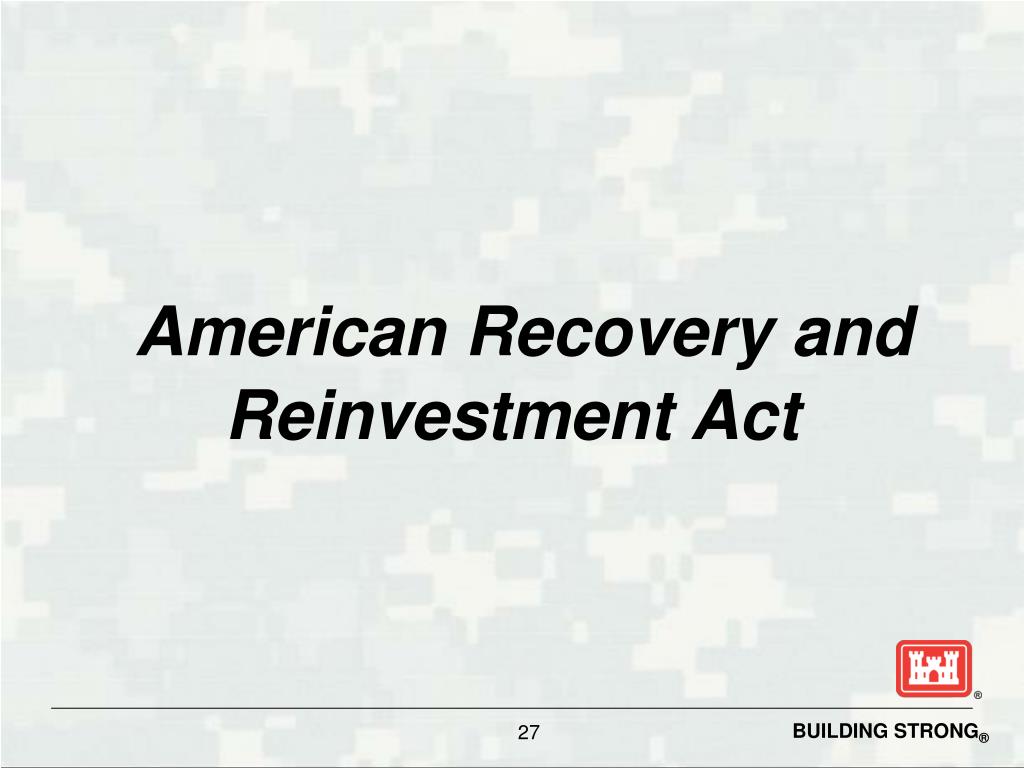 American Recovery and Reinvestment Act

®

27

BUILDING STRONG®